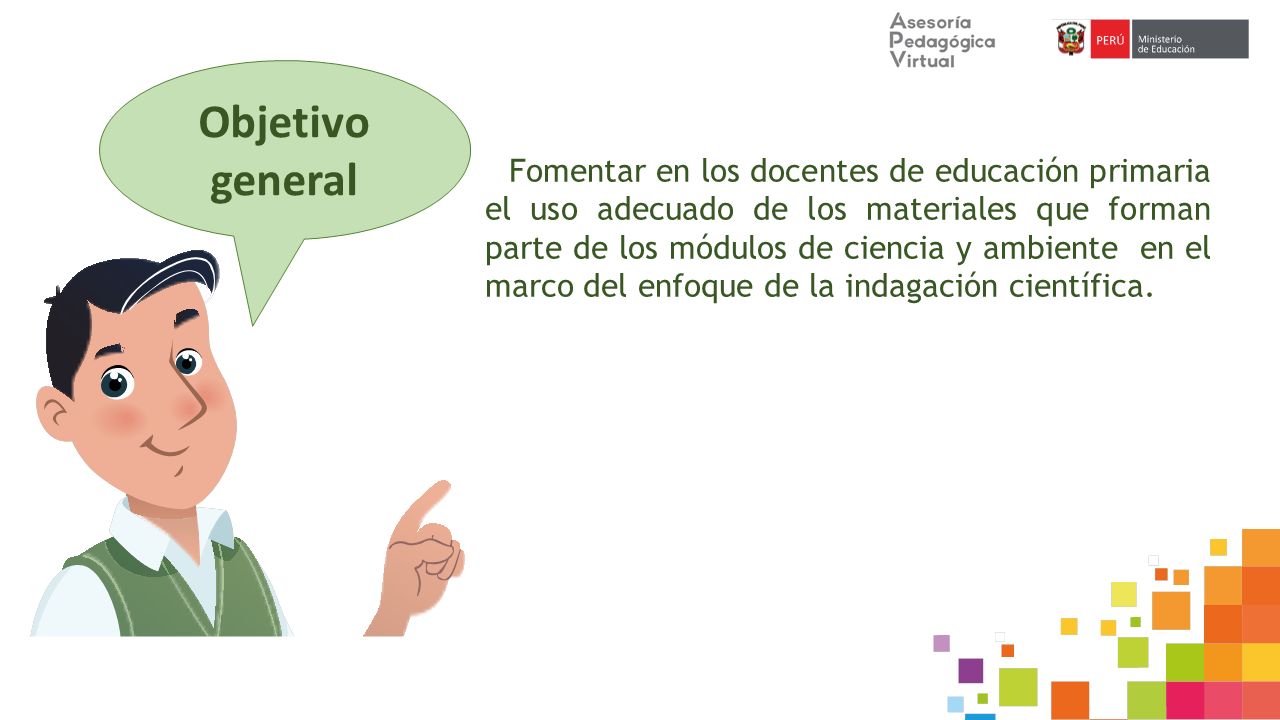 Asesoría
Pedagógica
Virtual

PERÚ Ministerio de Educación

Objetivo general

Fomentar en los docentes de educación primaria el uso adecuado de los materiales que forman parte de los módulos de ciencia y ambiente en el marco del enfoque de la indagación científica.